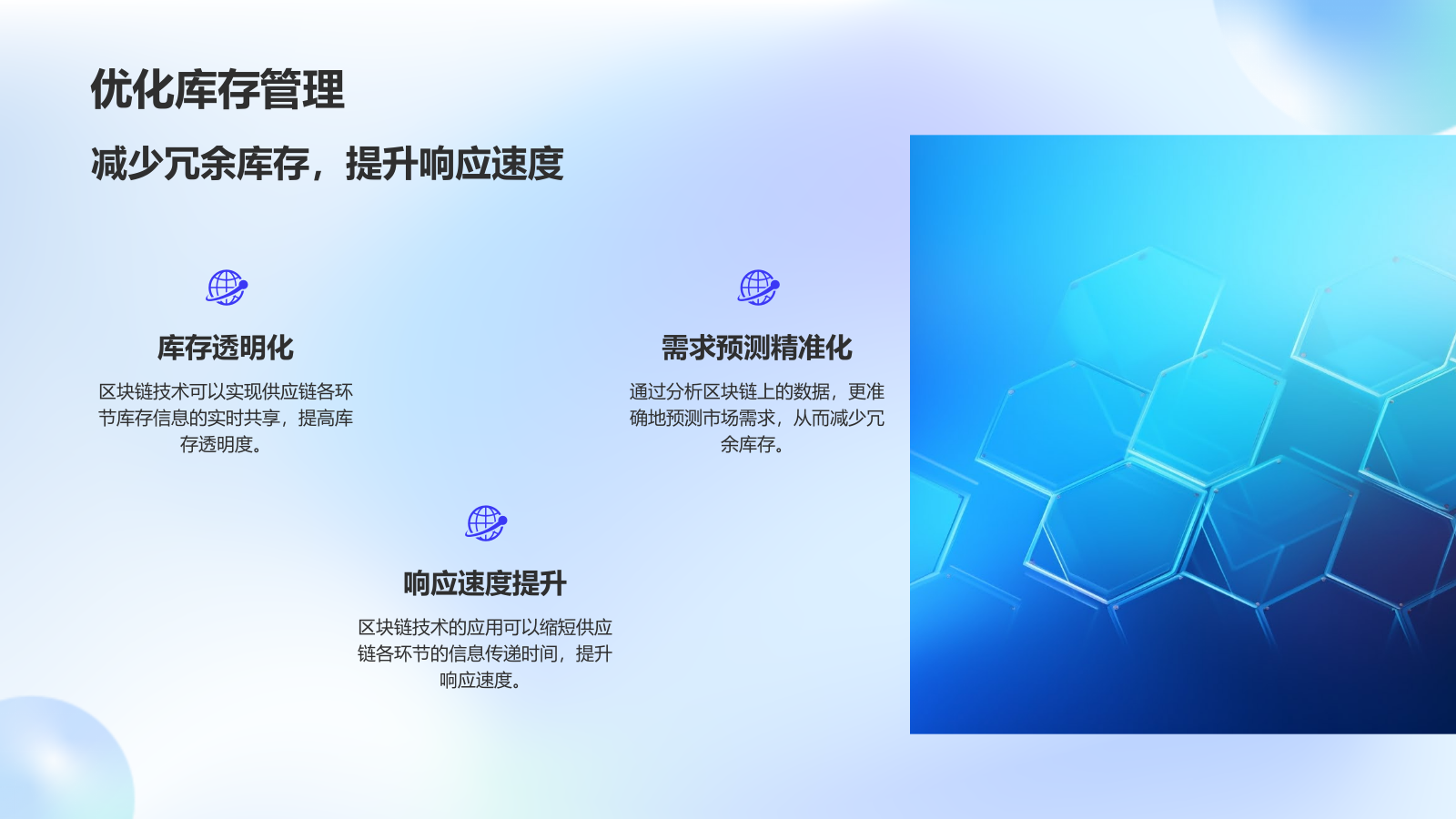 优化库存管理

减少冗余库存，提升响应速度

库存透明化

区块链技术可以实现供应链各环节库存信息的实时共享，提高库存透明度。

需求预测精准化

通过分析区块链上的数据，更准确地预测市场需求，从而减少冗余库存。

响应速度提升

区块链技术的应用可以缩短供应链各环节的信息传递时间，提升响应速度。